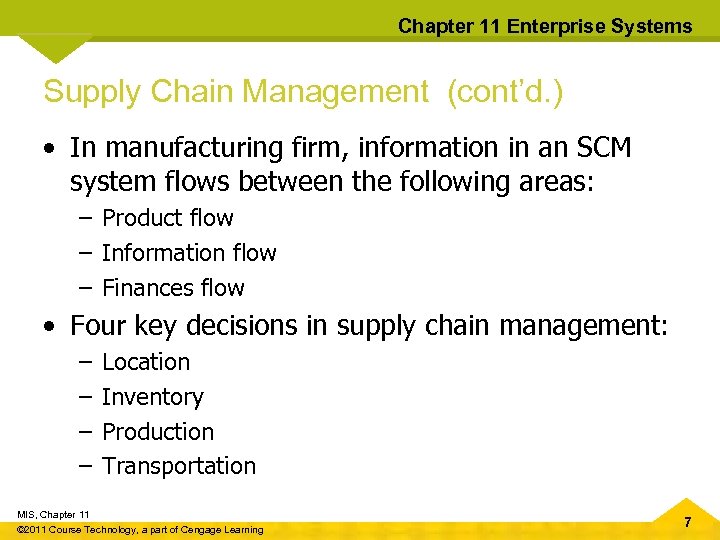 Chapter 11 Enterprise Systems

Supply Chain Management (cont'd.)

• In manufacturing firm, information in an SCM system flows between the following areas:
– Product flow
– Information flow
– Finances flow

• Four key decisions in supply chain management:
– Location
– Inventory
– Production
– Transportation

MIS, Chapter 11
©2011 Course Technology, a part of Cengage Learning

7